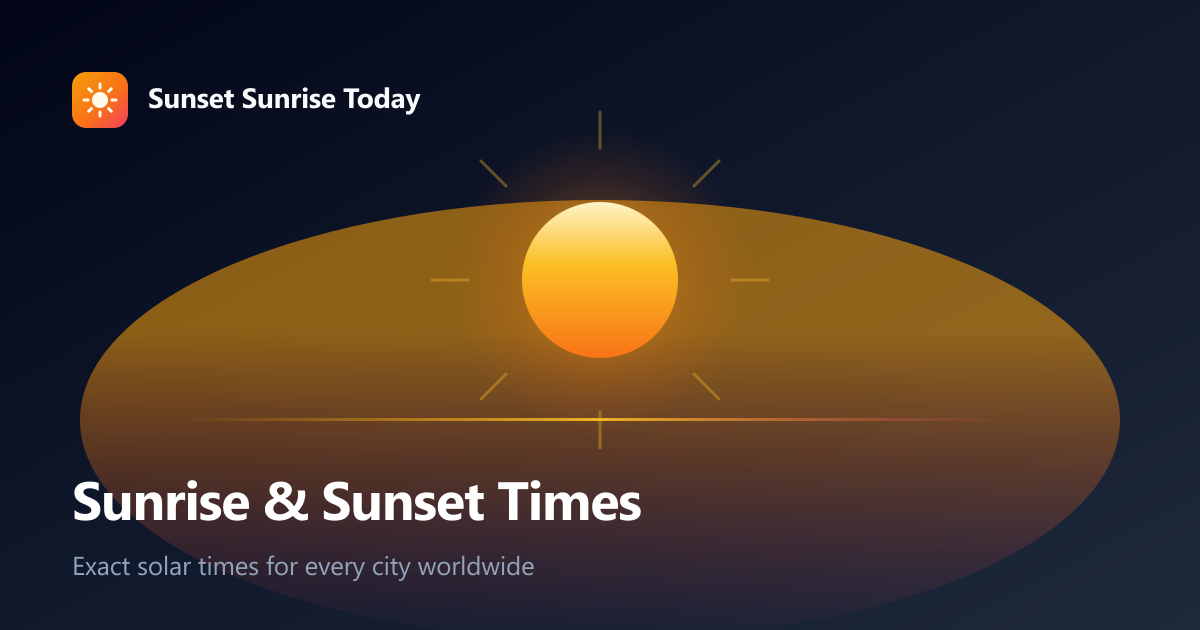 Sunset Sunrise Today

Sunrise & Sunset Times

Exact solar times for every city worldwide